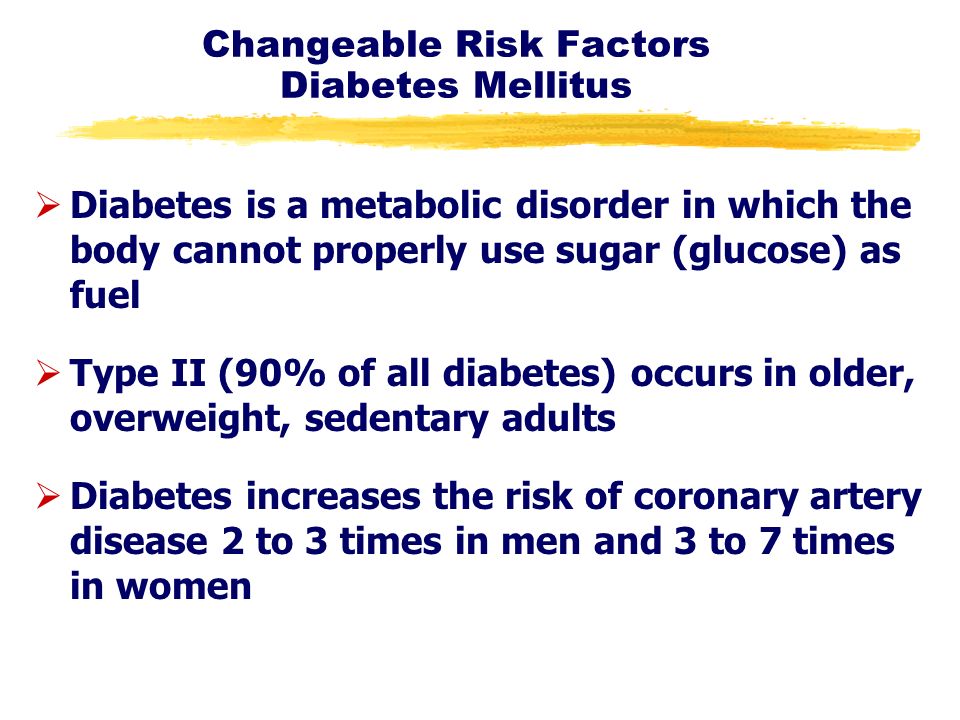 Changeable Risk Factors
Diabetes Mellitus

➢ Diabetes is a metabolic disorder in which the body cannot properly use sugar (glucose) as fuel

➢ Type II (90% of all diabetes) occurs in older, overweight, sedentary adults

➢ Diabetes increases the risk of coronary artery disease 2 to 3 times in men and 3 to 7 times in women